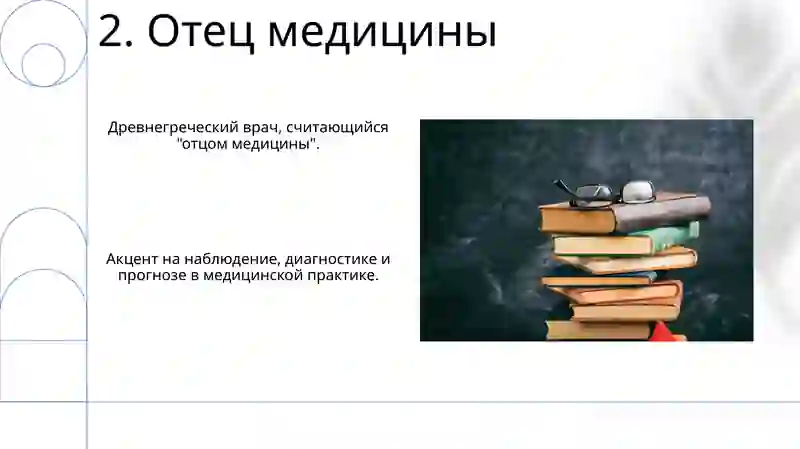 2. Отец медицины

Древнегреческий врач, считающийся "отцом медицины".

Акцент на наблюдение, диагностике и прогнозе в медицинской практике.